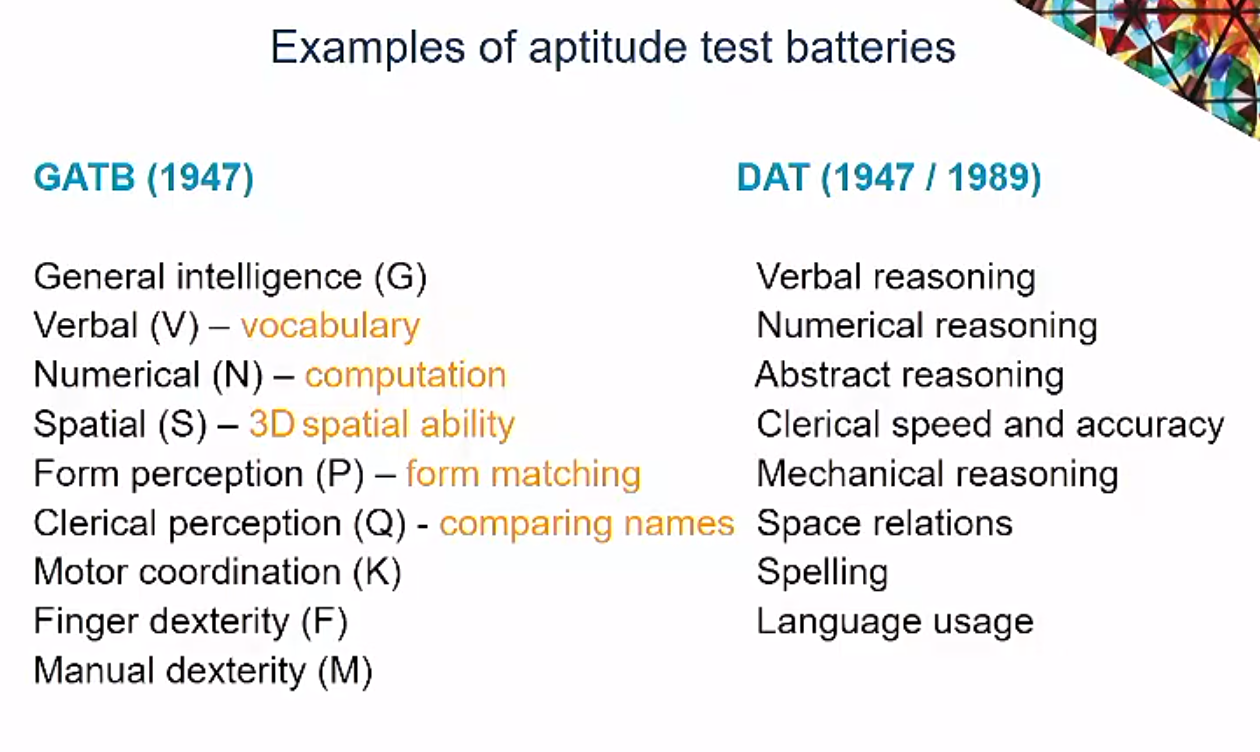 Examples of aptitude test batteries

GATB (1947)

General intelligence (G)
Verbal (V) – vocabulary
Numerical (N) – computation
Spatial (S) – 3D spatial ability
Form perception (P) – form matching
Clerical perception (Q) - comparing names
Motor coordination (K)
Finger dexterity (F)
Manual dexterity (M)

DAT (1947 / 1989)

Verbal reasoning
Numerical reasoning
Abstract reasoning
Clerical speed and accuracy
Mechanical reasoning
Space relations
Spelling
Language usage